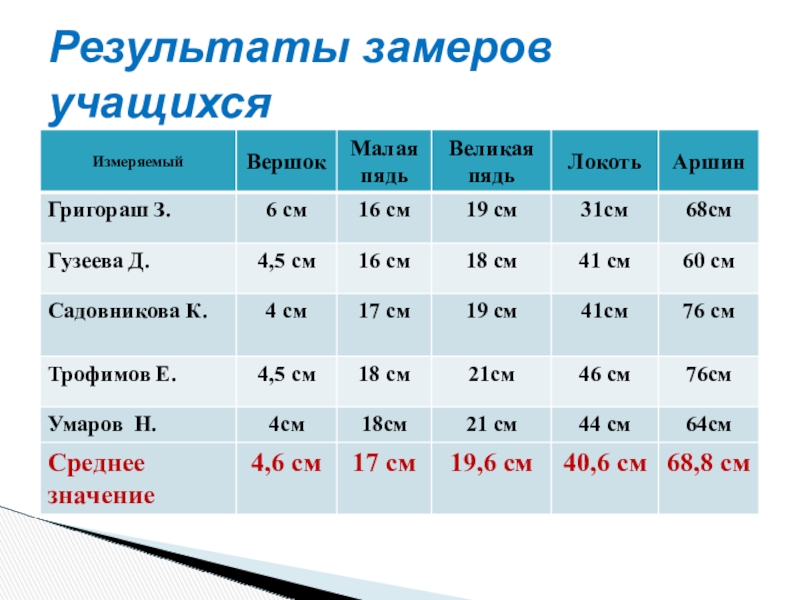 Результаты замеров учащихся

| Измеряемый | Вершок | Малая пядь | Великая пядь | Локоть | Аршин |
|---|---|---|---|---|---|
| Григораш З. | 6 см | 16 см | 19 см | 31см | 68см |
| Гузеева Д. | 4,5 см | 16 см | 18 см | 41 см | 60 см |
| Садовникова К. | 4 см | 17 см | 19 см | 41см | 76 см |
| Трофимов Е. | 4,5 см | 18 см | 21см | 46 см | 76см |
| Умаров Н. | 4см | 18см | 21 см | 44 см | 64см |
| Среднее значение | 4,6 см | 17 см | 19,6 см | 40,6 см | 68,8 см |